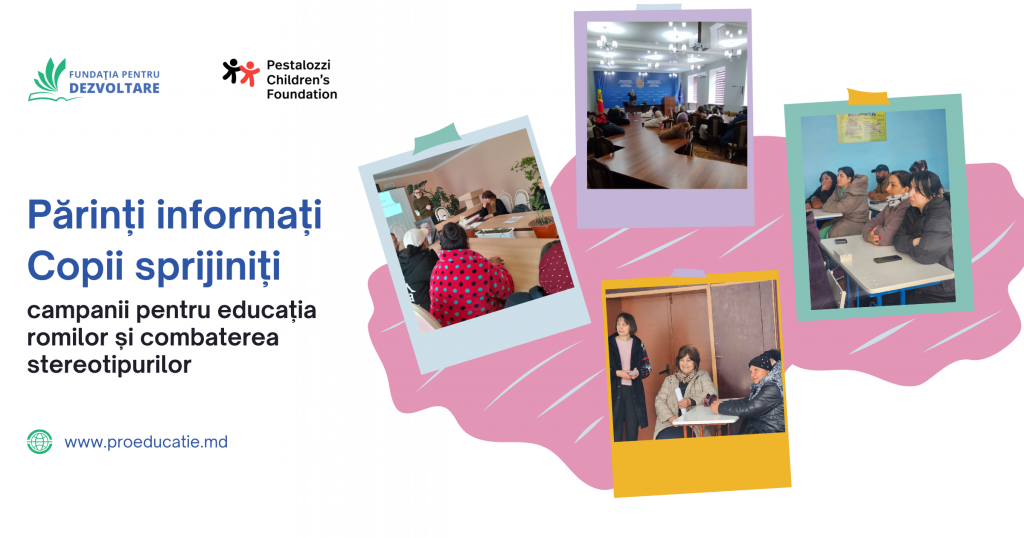 FUNDAȚIA PENTRU DEZVOLTARE

Pestalozzi Children's Foundation

Părinți informați
Copii sprijiniți

campanii pentru educația romilor și combaterea stereotipurilor

www.proeducatie.md